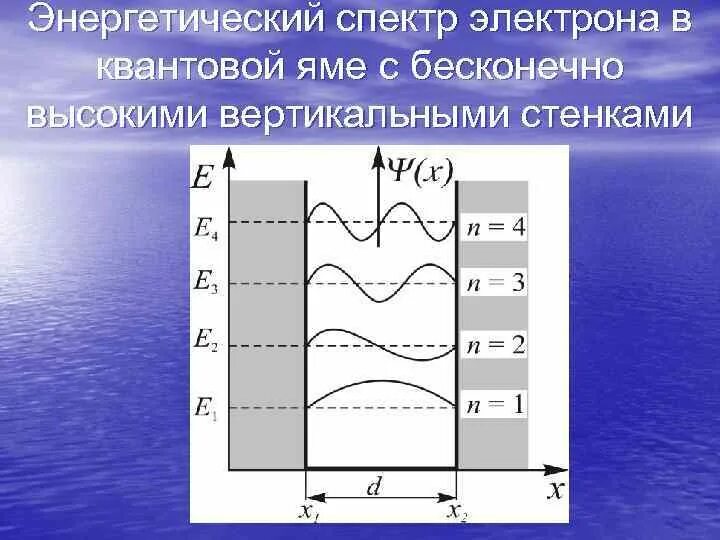 Энергетический спектр электрона в квантовой яме с бесконечно высокими вертикальными стенками

$E$

$\Psi(x)$

$E_4$

$n = 4$

$E_3$

$n = 3$

$E_2$

$n = 2$

$E_1$

$n = 1$

$d$

$x$

$x_1$

$x_2$